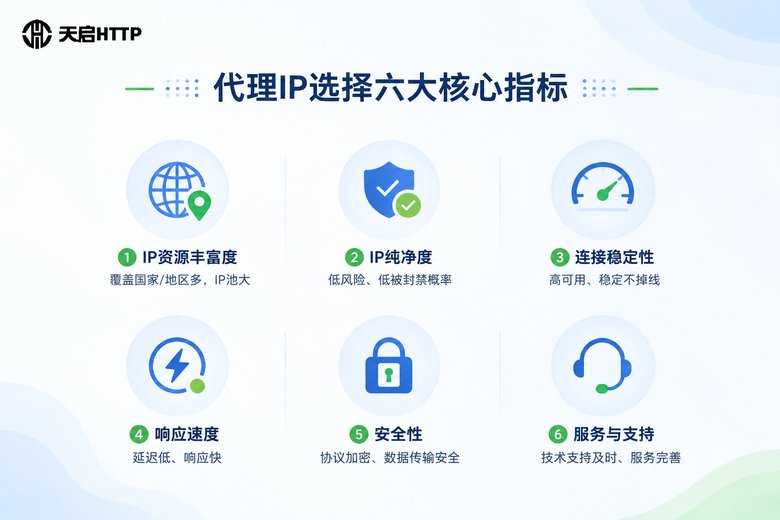 天启HTTP

代理IP选择六大核心指标

1 IP资源丰富度
覆盖国家/地区多，IP池大

2 IP纯净度
低风险、低被封禁概率

3 连接稳定性
高可用、稳定不掉线

4 响应速度
延迟低、响应快

5 安全性
协议加密、数据传输安全

6 服务与支持
技术支持及时、服务完善